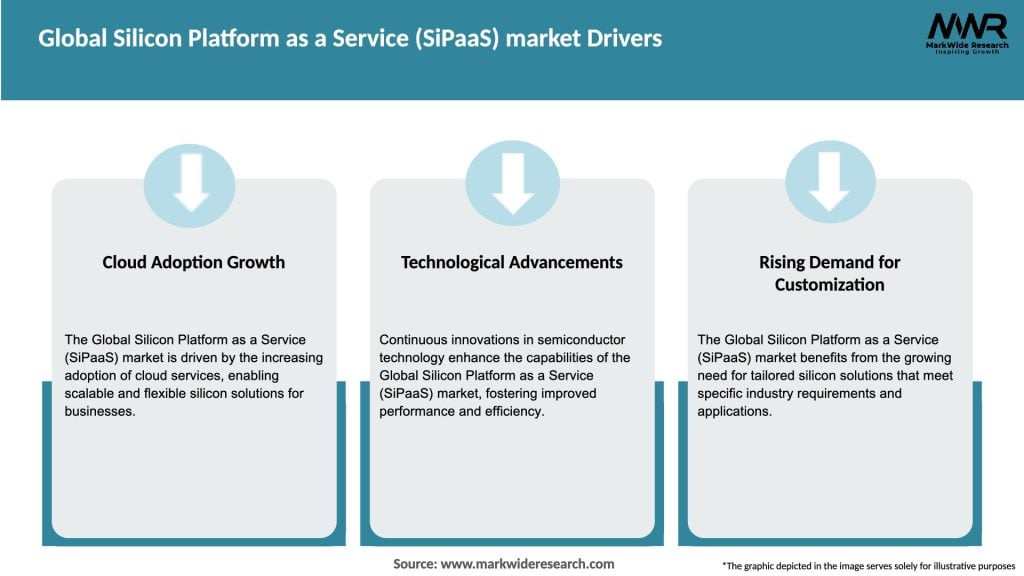 Global Silicon Platform as a Service (SiPaaS) market Drivers

MWR
MarkWide Research
Inspiring Growth

Cloud Adoption Growth

The Global Silicon Platform as a Service (SiPaaS) market is driven by the increasing adoption of cloud services, enabling scalable and flexible silicon solutions for businesses.

Technological Advancements

Continuous innovations in semiconductor technology enhance the capabilities of the Global Silicon Platform as a Service (SiPaaS) market, fostering improved performance and efficiency.

Rising Demand for Customization

The Global Silicon Platform as a Service (SiPaaS) market benefits from the growing need for tailored silicon solutions that meet specific industry requirements and applications.

Source: www.markwideresearch.com

*The graphic depicted in the image serves solely for illustrative purposes